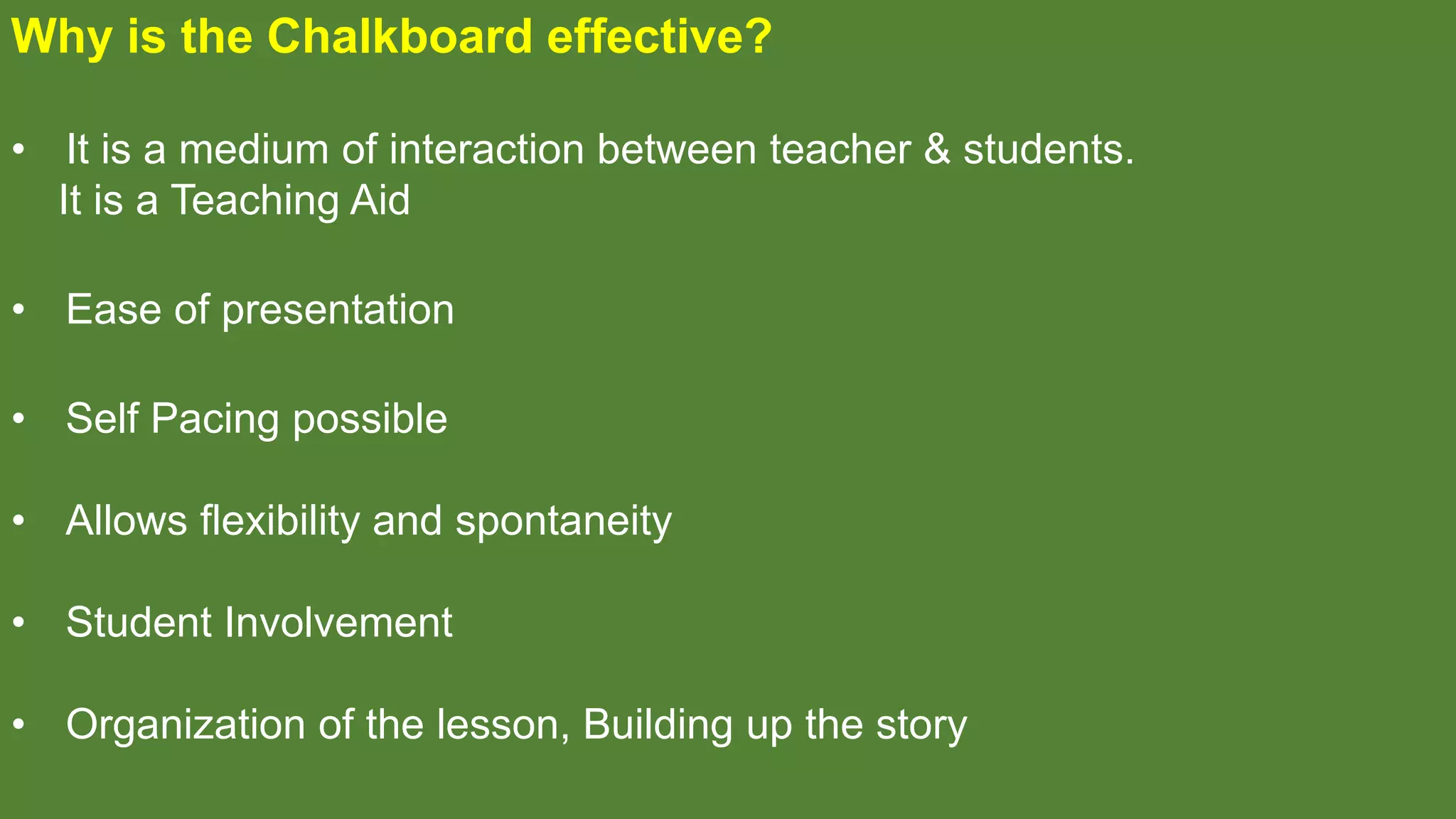 Why is the Chalkboard effective?

• It is a medium of interaction between teacher & students. It is a Teaching Aid

• Ease of presentation

• Self Pacing possible

• Allows flexibility and spontaneity

• Student Involvement

• Organization of the lesson, Building up the story